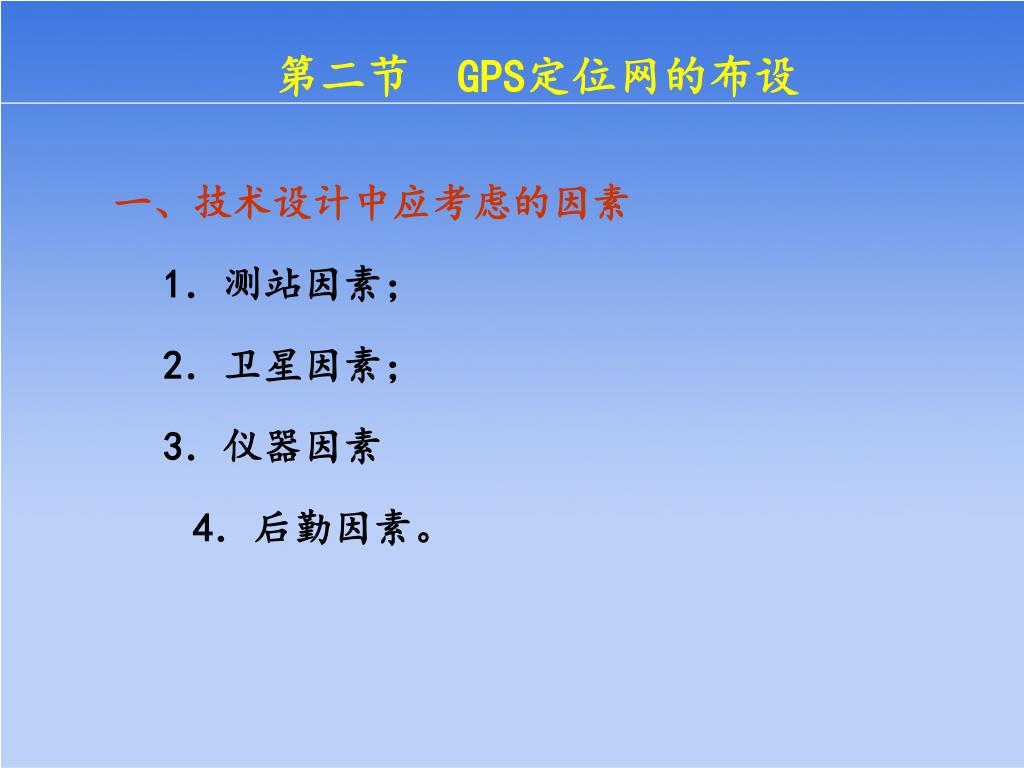 第二节　GPS定位网的布设

一、技术设计中应考虑的因素

1．测站因素；

2．卫星因素；

3．仪器因素

4．后勤因素。